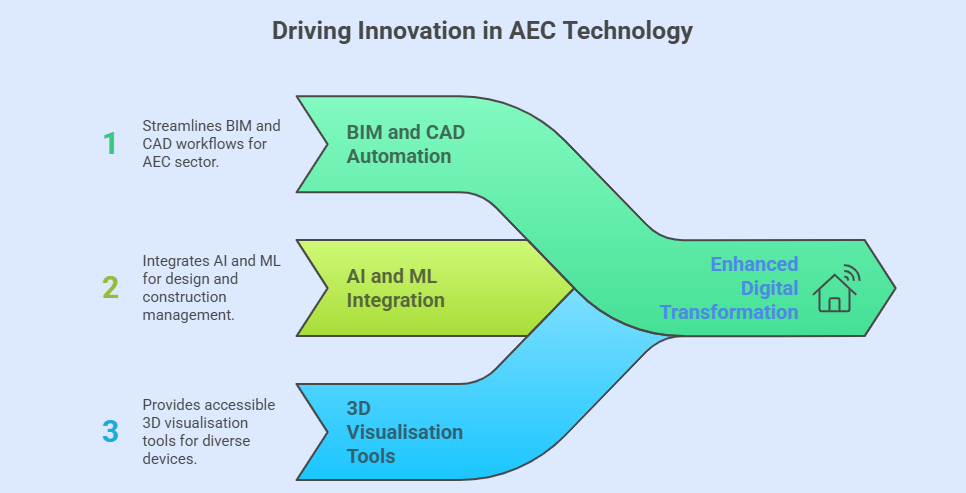 Driving Innovation in AEC Technology

1
Streamlines BIM and CAD workflows for AEC sector.

BIM and CAD Automation

2
Integrates AI and ML for design and construction management.

AI and ML Integration

3
Provides accessible 3D visualisation tools for diverse devices.

3D Visualisation Tools

Enhanced Digital Transformation